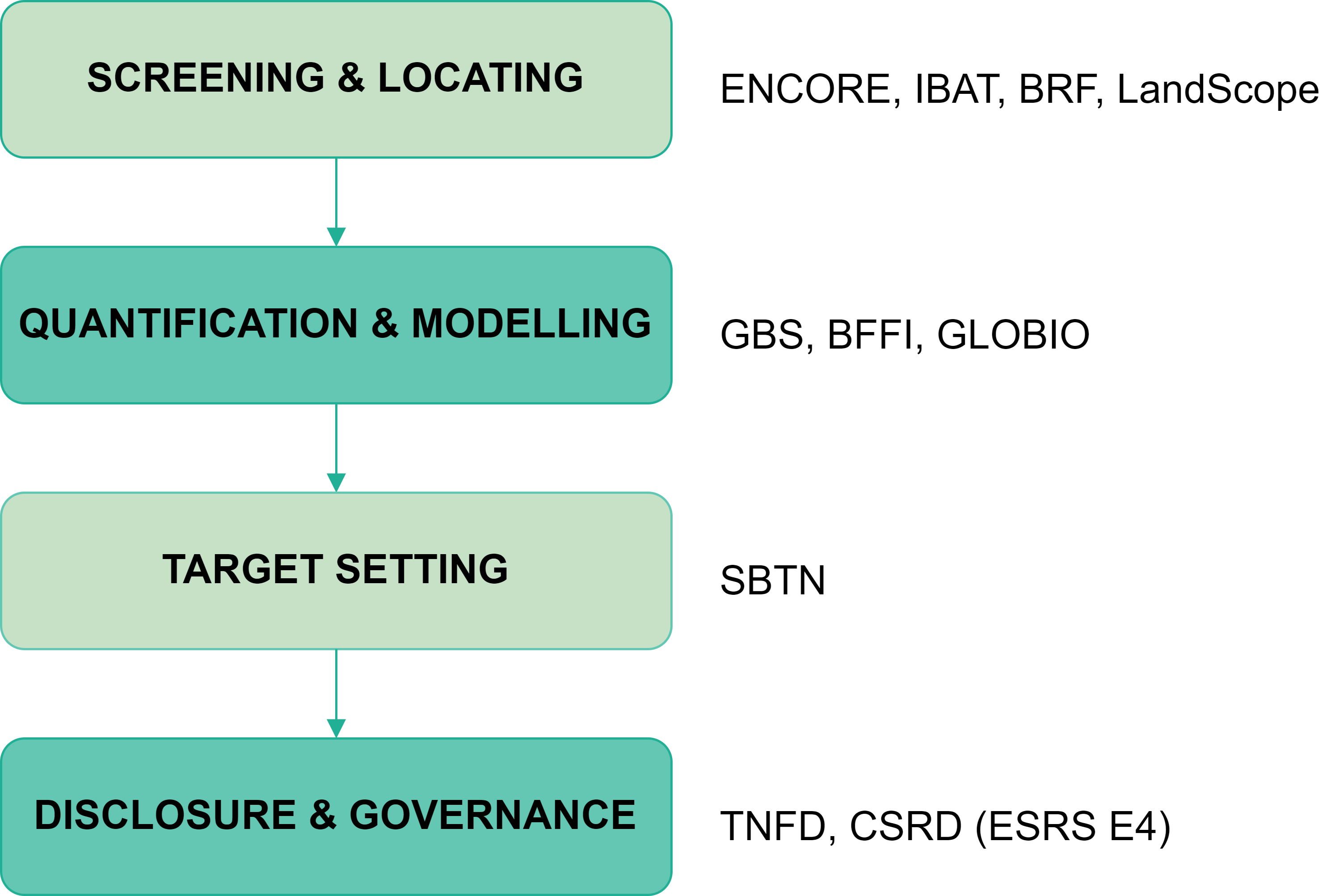 SCREENING & LOCATING

ENCORE, IBAT, BRF, LandScope

QUANTIFICATION & MODELLING

GBS, BFFI, GLOBIO

TARGET SETTING

SBTN

DISCLOSURE & GOVERNANCE

TNFD, CSRD (ESRS E4)